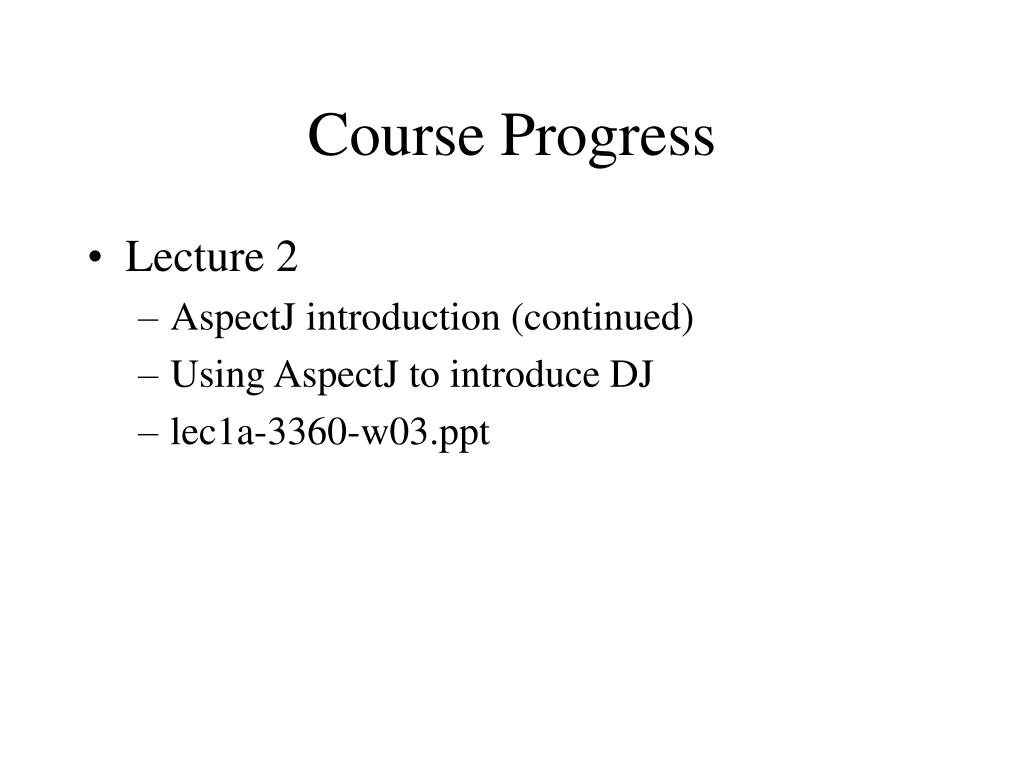 Course Progress

• Lecture 2
– AspectJ introduction (continued)
– Using AspectJ to introduce DJ
– lec1a-3360-w03.ppt